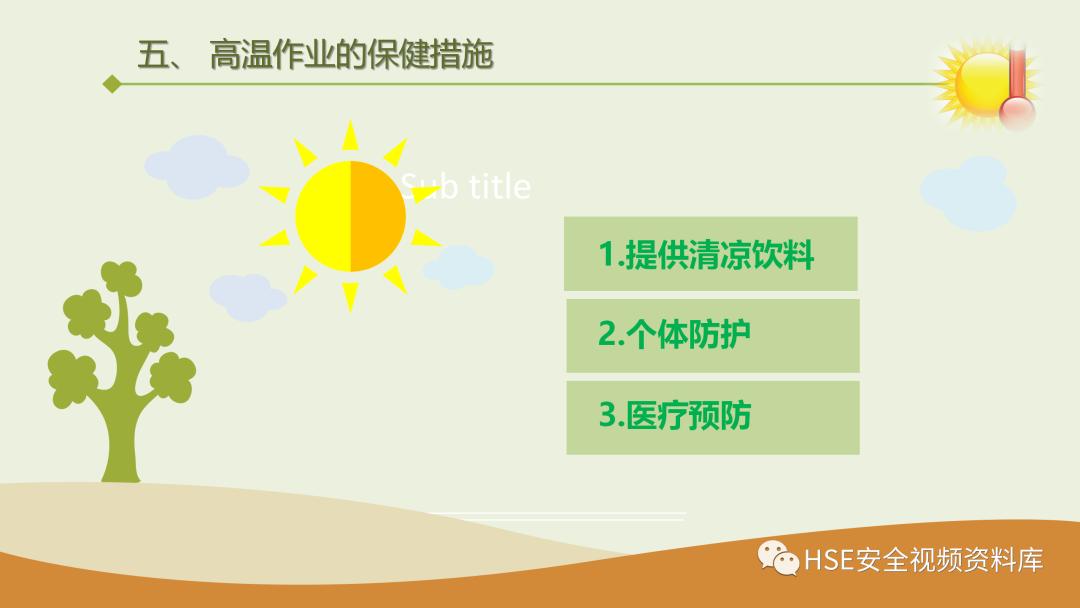 五、 高温作业的保健措施

Sub title

1.提供清凉饮料

2.个体防护

3.医疗预防

HSE安全视频资料库